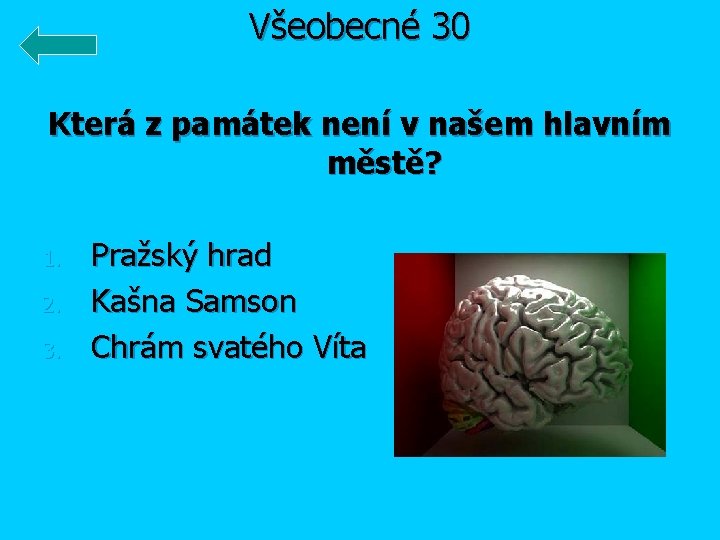 Všeobecné 30

Která z památek není v našem hlavním městě?

1. Pražský hrad
2. Kašna Samson
3. Chrám svatého Víta